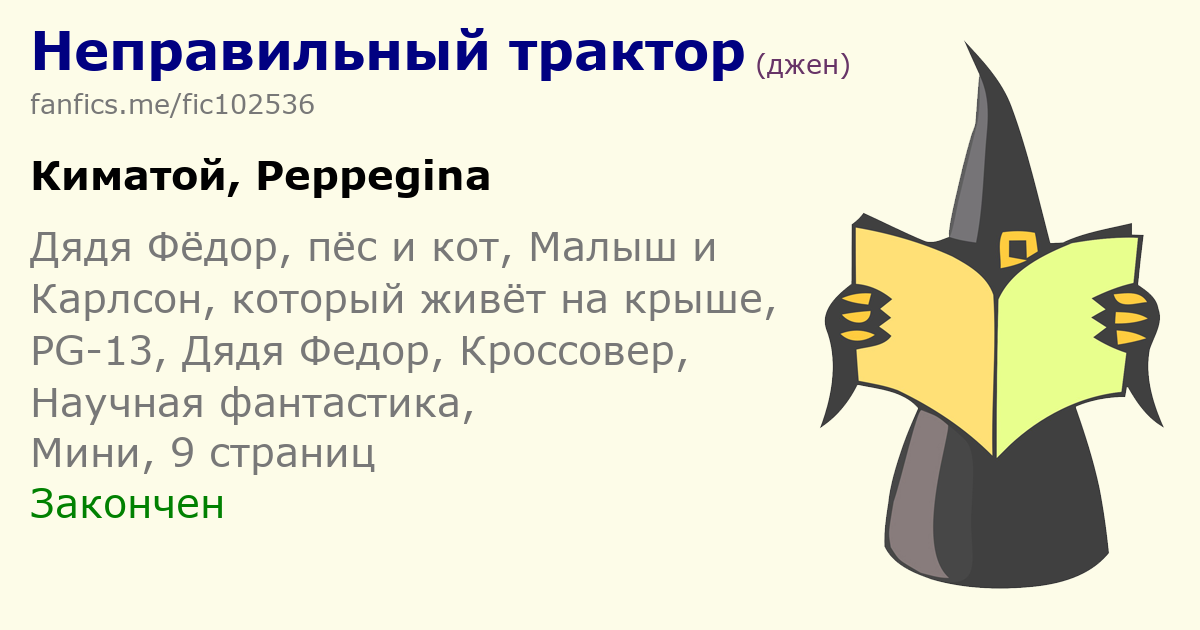 Неправильный трактор (джен)
fanfics.me/fic102536

Киматой, Peppegina

Дядя Фёдор, пёс и кот, Малыш и Карлсон, который живёт на крыше, PG-13, Дядя Федор, Кроссовер, Научная фантастика, Мини, 9 страниц
Закончен